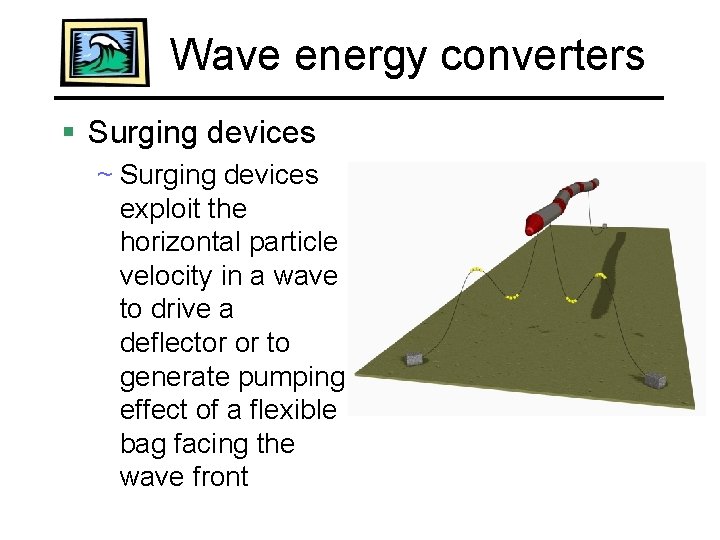 Wave energy converters

▪ Surging devices

~ Surging devices exploit the horizontal particle velocity in a wave to drive a deflector or to generate pumping effect of a flexible bag facing the wave front